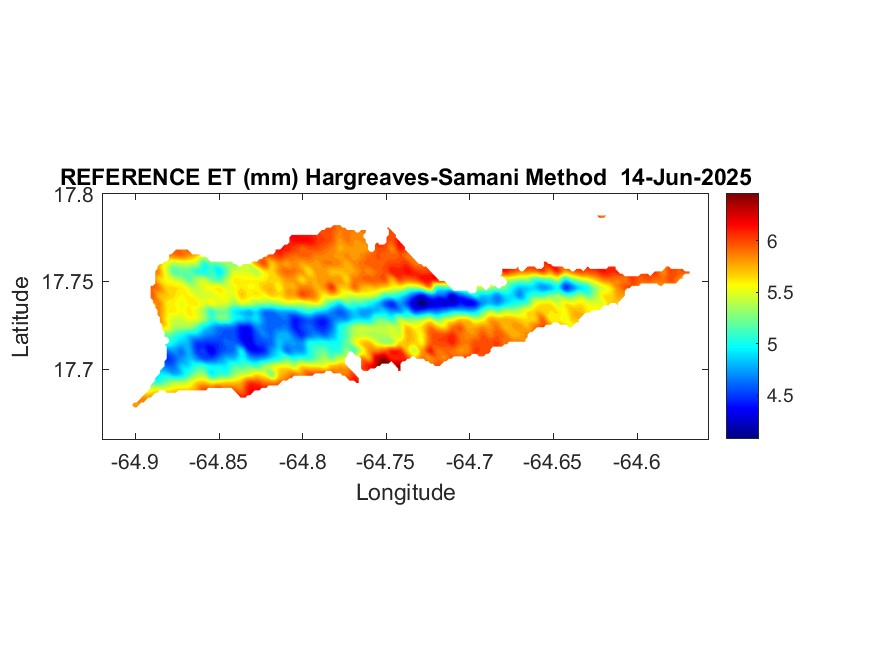 REFERENCE ET (mm) Hargreaves-Samani Method 14-Jun-2025

17.8
17.75
17.7
Latitude

-64.9 -64.85 -64.8 -64.75 -64.7 -64.65 -64.6
Longitude

6
5.5
5
4.5